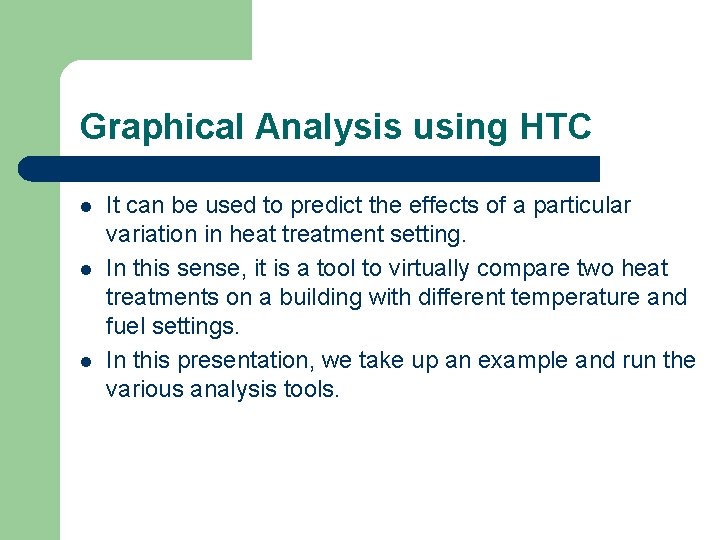 Graphical Analysis using HTC

- It can be used to predict the effects of a particular variation in heat treatment setting.
- In this sense, it is a tool to virtually compare two heat treatments on a building with different temperature and fuel settings.
- In this presentation, we take up an example and run the various analysis tools.